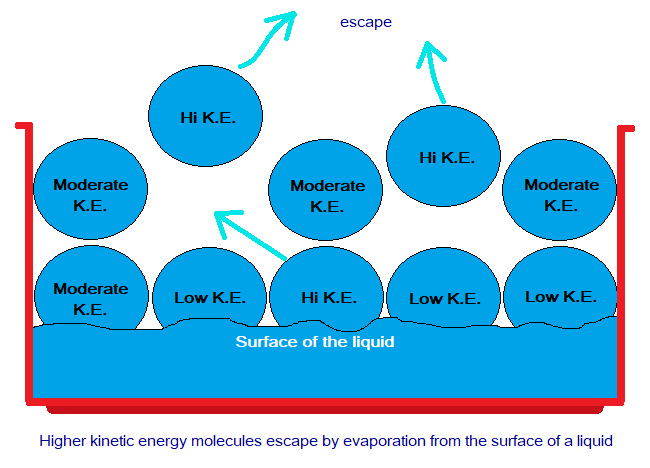 escape

Hi K.E.

Hi K.E.

Moderate K.E.

Moderate K.E.

Moderate K.E.

Moderate K.E.

Low K.E.

Hi K.E.

Low K.E.

Low K.E.

Surface of the liquid

Higher kinetic energy molecules escape by evaporation from the surface of a liquid